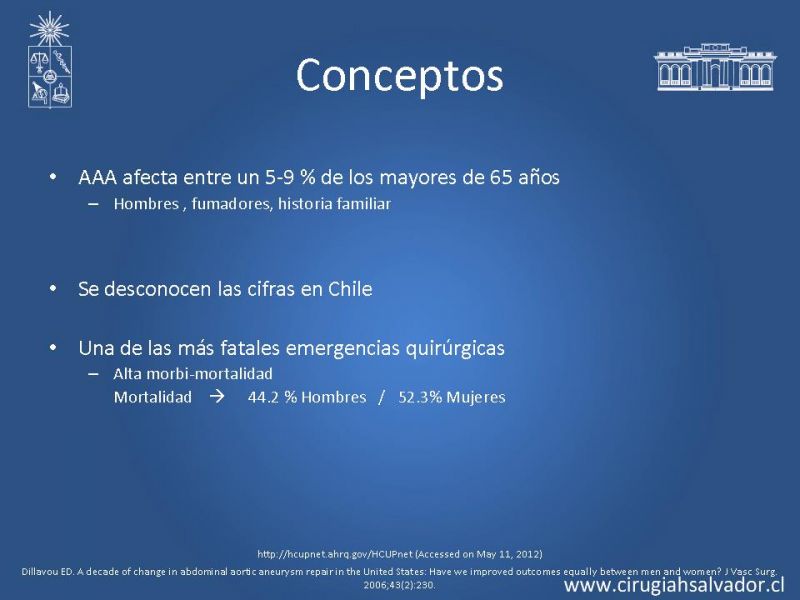 Conceptos

• AAA afecta entre un 5-9 % de los mayores de 65 años
– Hombres , fumadores, historia familiar

• Se desconocen las cifras en Chile

• Una de las más fatales emergencias quirúrgicas
– Alta morbi-mortalidad
Mortalidad → 44.2 % Hombres / 52.3% Mujeres

http://hcupnet.ahrq.gov/HCUPnet (Accessed on May 11, 2012)
Dillavou ED. A decade of change in abdominal aortic aneurysm repair in the United States: Have we improved outcomes equally between men and women? J Vasc Surg. 2006;43(2):230.

www.cirugiahsalvador.cl